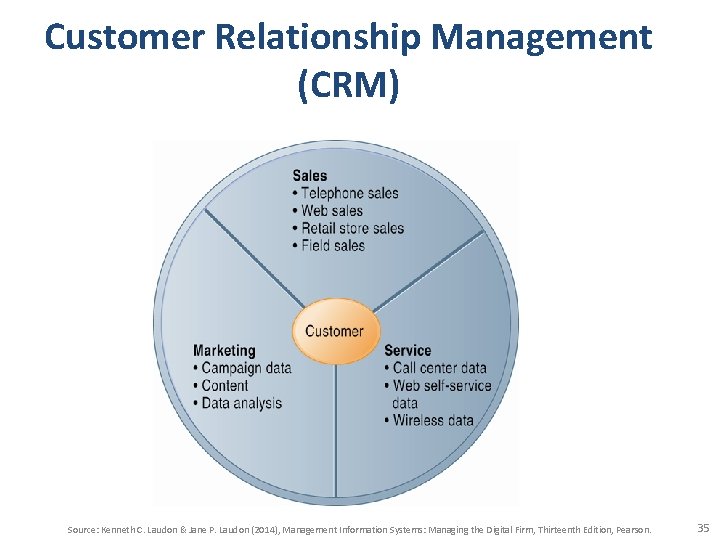 Customer Relationship Management (CRM)

Sales
• Telephone sales
• Web sales
• Retail store sales
• Field sales

Customer

Marketing
• Campaign data
• Content
• Data analysis

Service
• Call center data
• Web self-service data
• Wireless data

Source: Kenneth C. Laudon & Jane P. Laudon (2014), Management Information Systems: Managing the Digital Firm, Thirteenth Edition, Pearson.

35